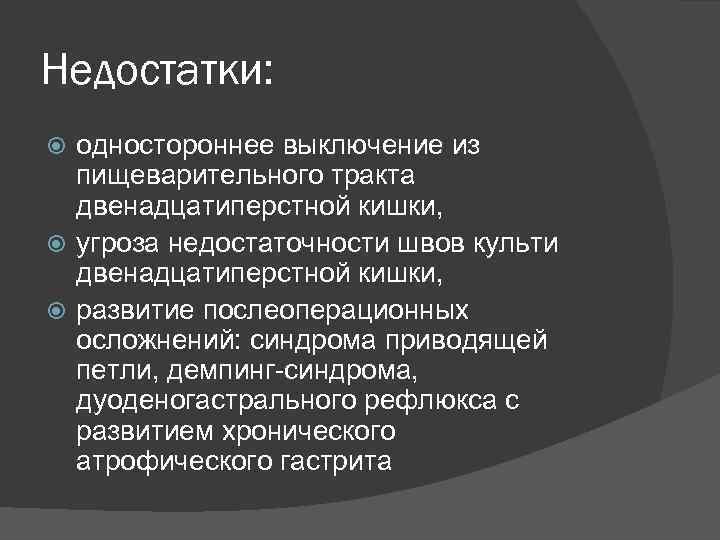 Недостатки:

одностороннее выключение из пищеварительного тракта двенадцатиперстной кишки,

угроза недостаточности швов культи двенадцатиперстной кишки,

развитие послеоперационных осложнений: синдрома приводящей петли, демпинг-синдрома, дуоденогастрального рефлюкса с развитием хронического атрофического гастрита